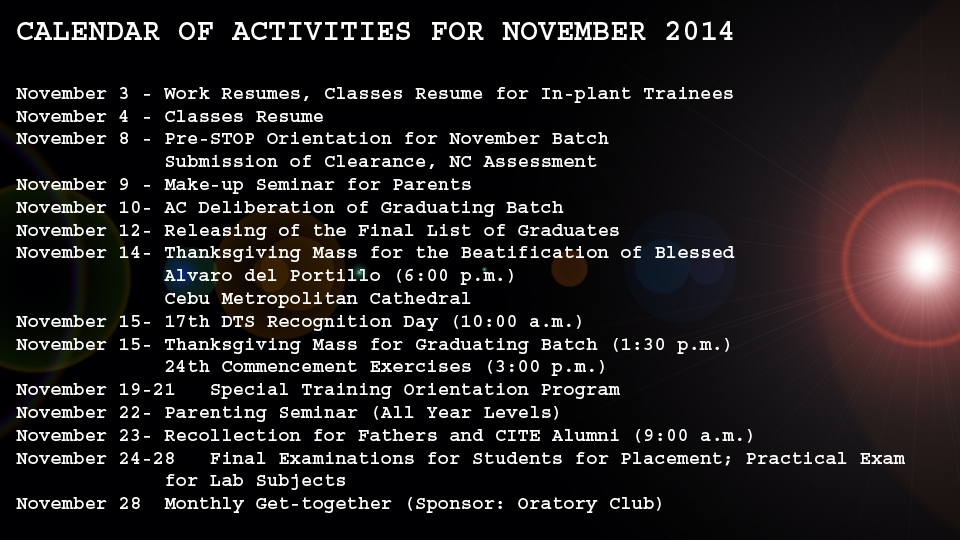 CALENDAR OF ACTIVITIES FOR NOVEMBER 2014

November 3 - Work Resumes, Classes Resume for In-plant Trainees
November 4 - Classes Resume
November 8 - Pre-STOP Orientation for November Batch
Submission of Clearance, NC Assessment
November 9 - Make-up Seminar for Parents
November 10- AC Deliberation of Graduating Batch
November 12- Releasing of the Final List of Graduates
November 14- Thanksgiving Mass for the Beatification of Blessed
Alvaro del Portillo (6:00 p.m.)
Cebu Metropolitan Cathedral
November 15- 17th DTS Recognition Day (10:00 a.m.)
November 15- Thanksgiving Mass for Graduating Batch (1:30 p.m.)
24th Commencement Exercises (3:00 p.m.)
November 19-21 Special Training Orientation Program
November 22- Parenting Seminar (All Year Levels)
November 23- Recollection for Fathers and CITE Alumni (9:00 a.m.)
November 24-28 Final Examinations for Students for Placement; Practical Exam for Lab Subjects
November 28 Monthly Get-together (Sponsor: Oratory Club)